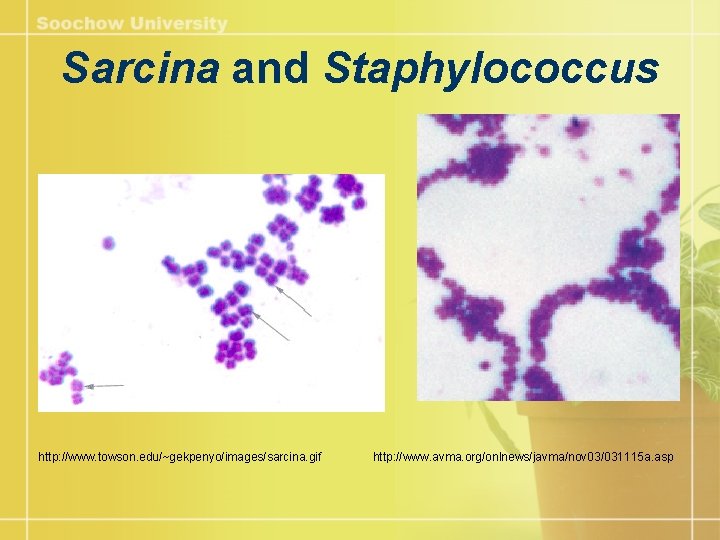 Soochow University

Sarcina and Staphylococcus

http://www.towson.edu/~gekpenyo/images/sarcina.gif

http://www.avma.org/onlnews/javma/nov03/031115a.asp